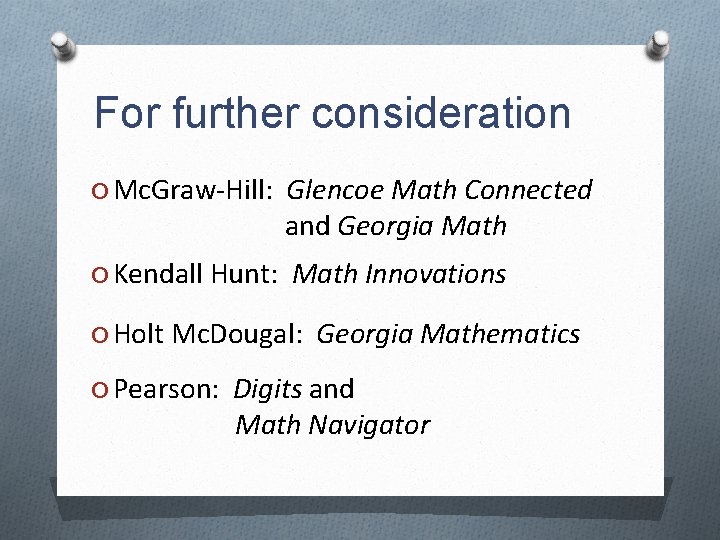 For further consideration

McGraw-Hill: Glencoe Math Connected and Georgia Math

Kendall Hunt: Math Innovations

Holt McDougal: Georgia Mathematics

Pearson: Digits and Math Navigator